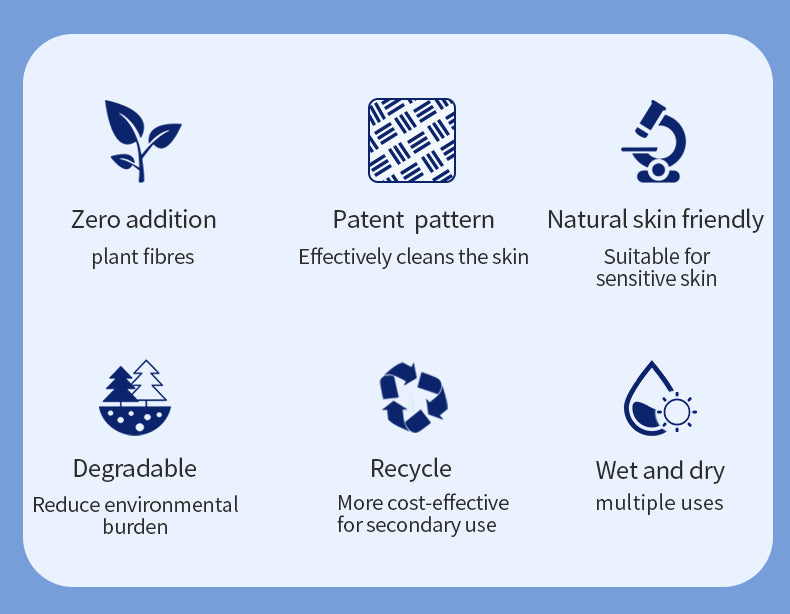 Zero addition
plant fibres

Patent pattern
Effectively cleans the skin

Natural skin friendly
Suitable for sensitive skin

Degradable
Reduce environmental burden

Recycle
More cost-effective for secondary use

Wet and dry
multiple uses